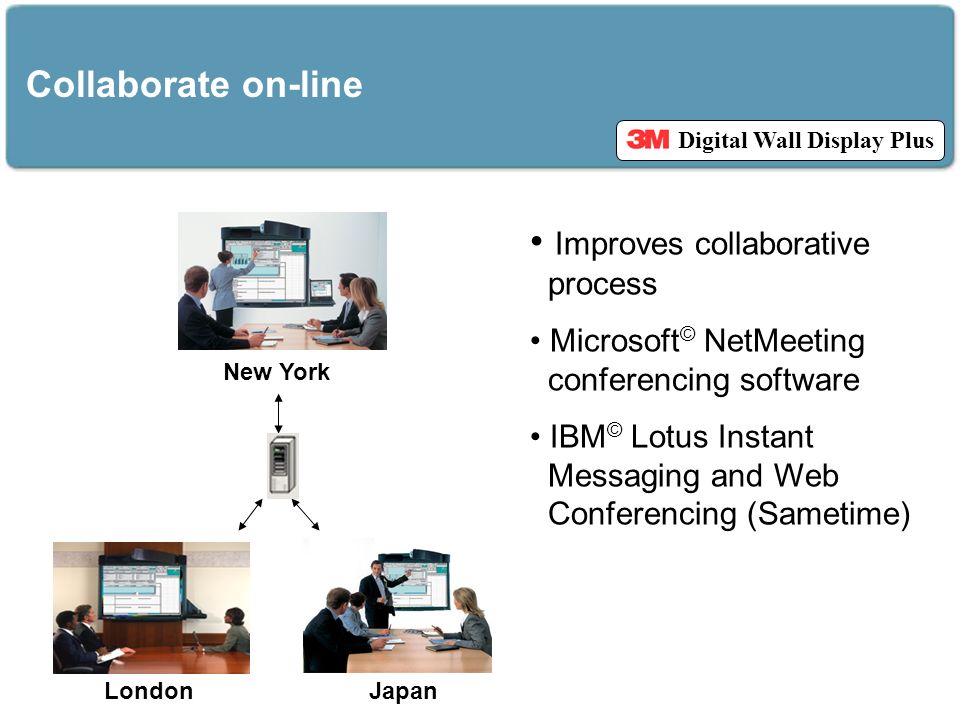 Collaborate on-line

3M Digital Wall Display Plus

New York

London

Japan

• Improves collaborative process

• Microsoft© NetMeeting conferencing software

• IBM© Lotus Instant Messaging and Web Conferencing (Sametime)